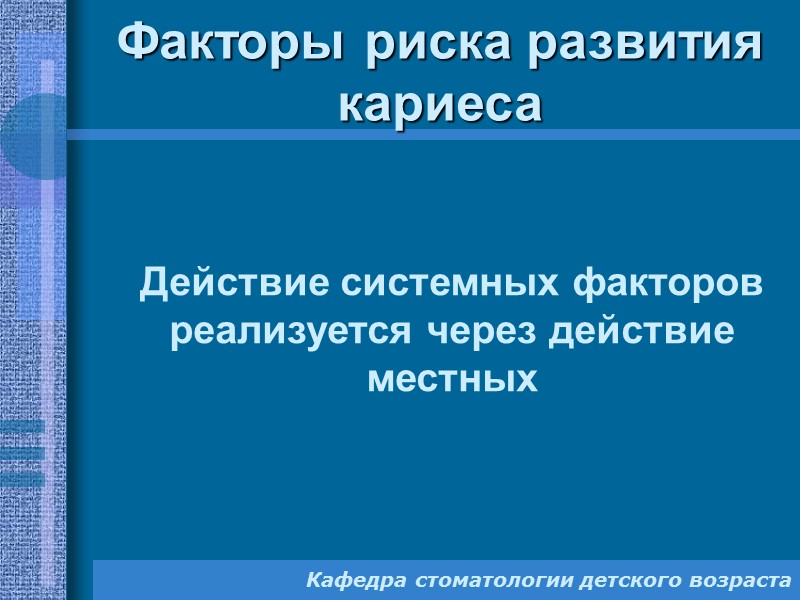 Факторы риска развития кариеса

Действие системных факторов реализуется через действие местных

Кафедра стоматологии детского возраста